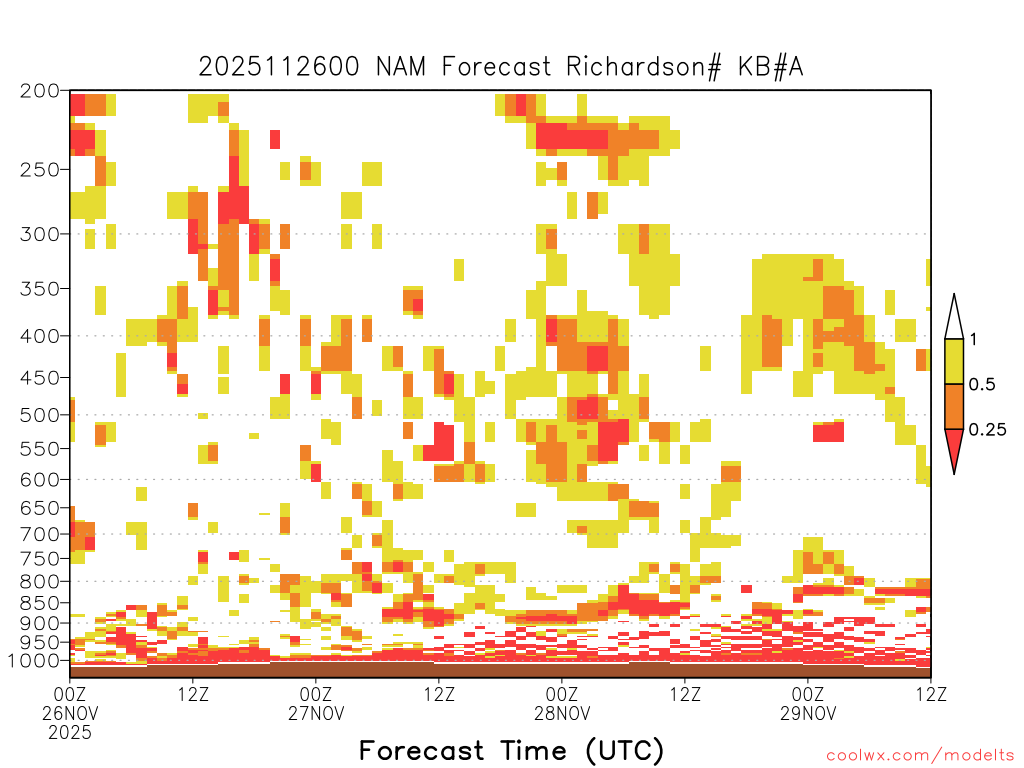 2025112600 NAM Forecast Richardson# KB#A

200
250
300
350
400
450
500
550
600
650
700
750
800
850
900
950
1000

1
0.5
0.25

00Z 26NOV 2025
12Z
00Z 27NOV
12Z
00Z 28NOV
12Z
00Z 29NOV
12Z

Forecast Time (UTC)

coolwx.com/modelts